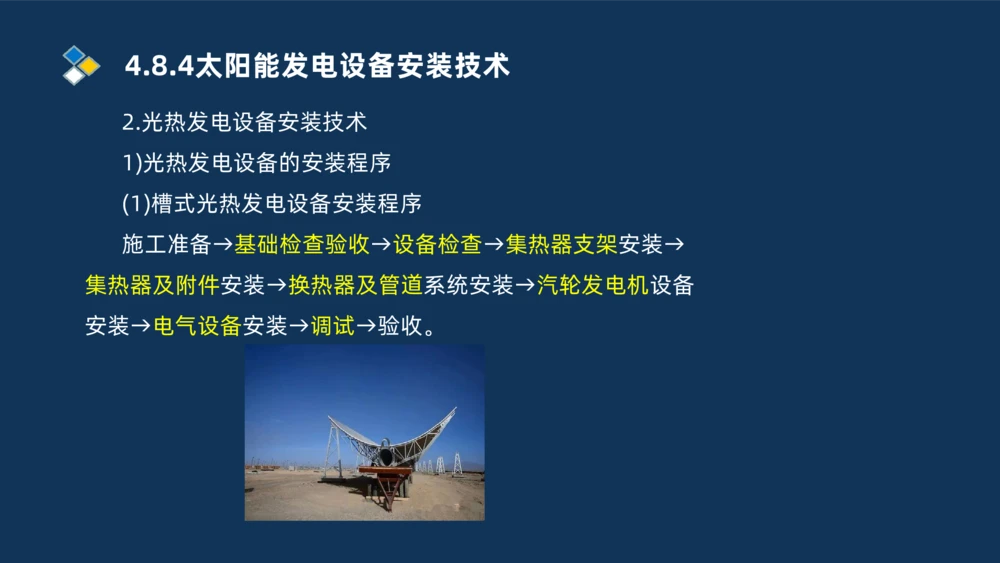 4.8.4太阳能发电设备安装技术

2.光热发电设备安装技术

1)光热发电设备的安装程序

(1)槽式光热发电设备安装程序

施工准备→基础检查验收→设备检查→集热器支架安装→集热器及附件安装→换热器及管道系统安装→汽轮发电机设备安装→电气设备安装→调试→验收。